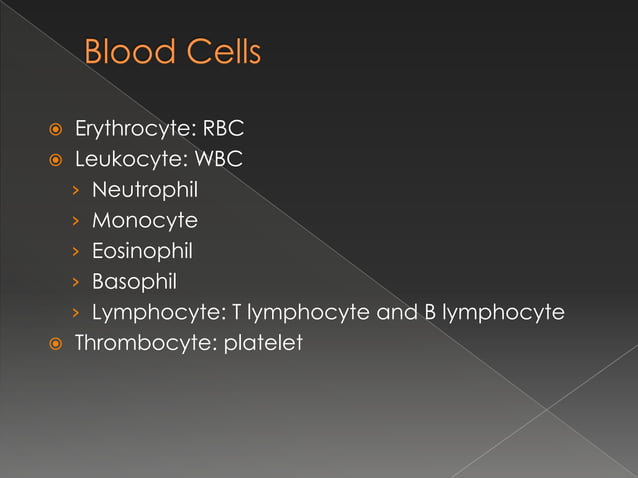 Blood Cells

Erythrocyte: RBC
Leukocyte: WBC
› Neutrophil
› Monocyte
› Eosinophil
› Basophil
› Lymphocyte: T lymphocyte and B lymphocyte
Thrombocyte: platelet